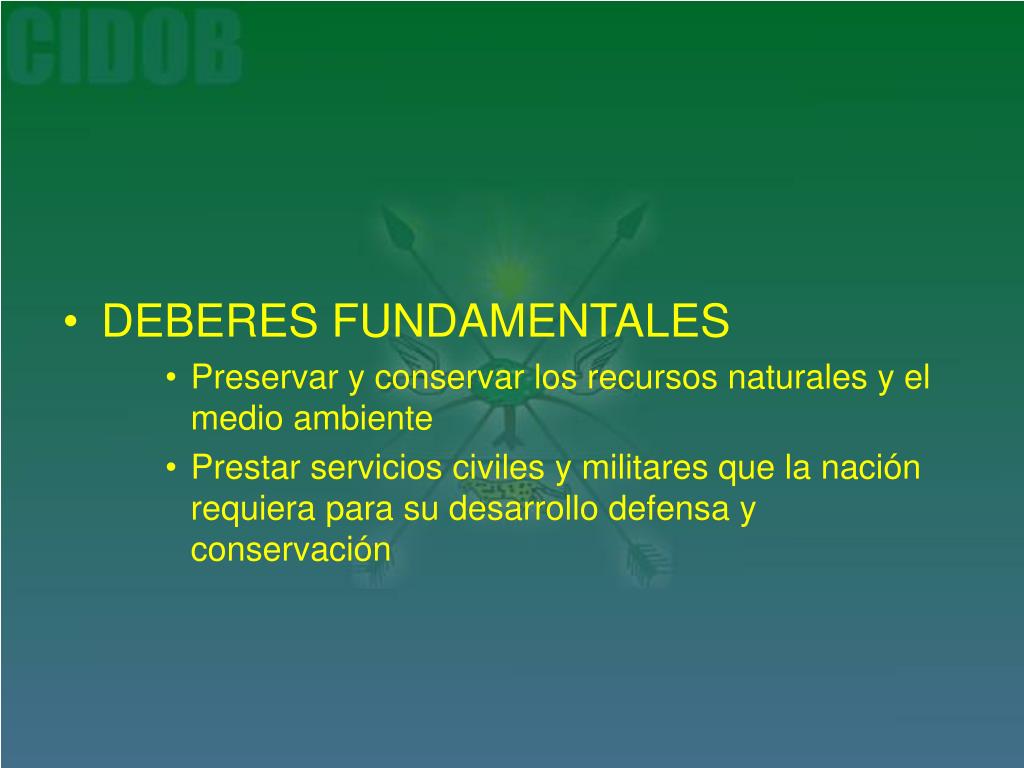 CIDOB

• DEBERES FUNDAMENTALES
  • Preservar y conservar los recursos naturales y el medio ambiente
  • Prestar servicios civiles y militares que la nación requiera para su desarrollo defensa y conservación